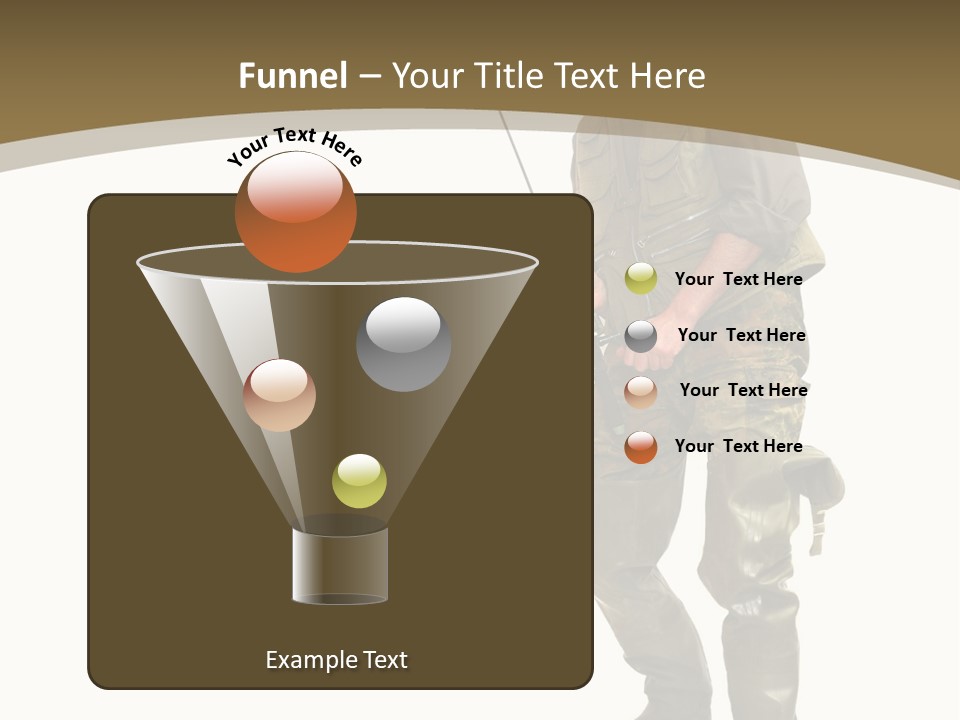 Funnel – Your Title Text Here

Your Text Here

Your Text Here

Your Text Here

Your Text Here

Your Text Here

Example Text